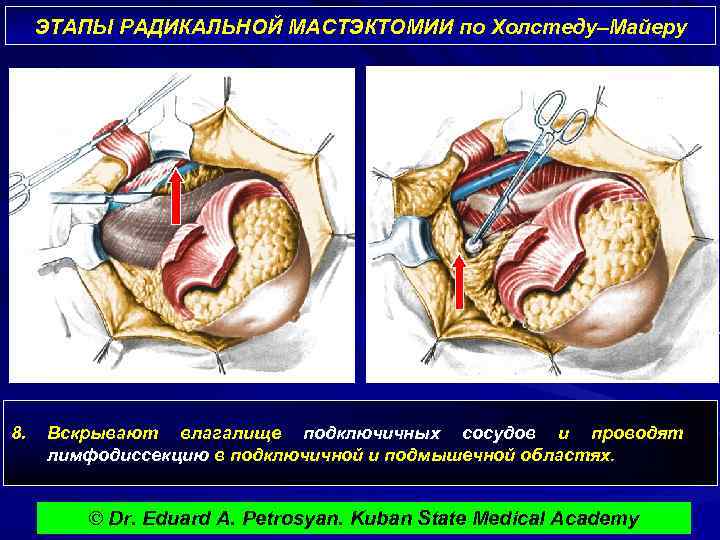 ЭТАПЫ РАДИКАЛЬНОЙ МАСТЭКТОМИИ по Холстеду–Майеру

8. Вскрывают влагалище подключичных сосудов и проводят лимфодиссекцию в подключичной и подмышечной областях.

© Dr. Eduard A. Petrosyan. Kuban State Medical Academy